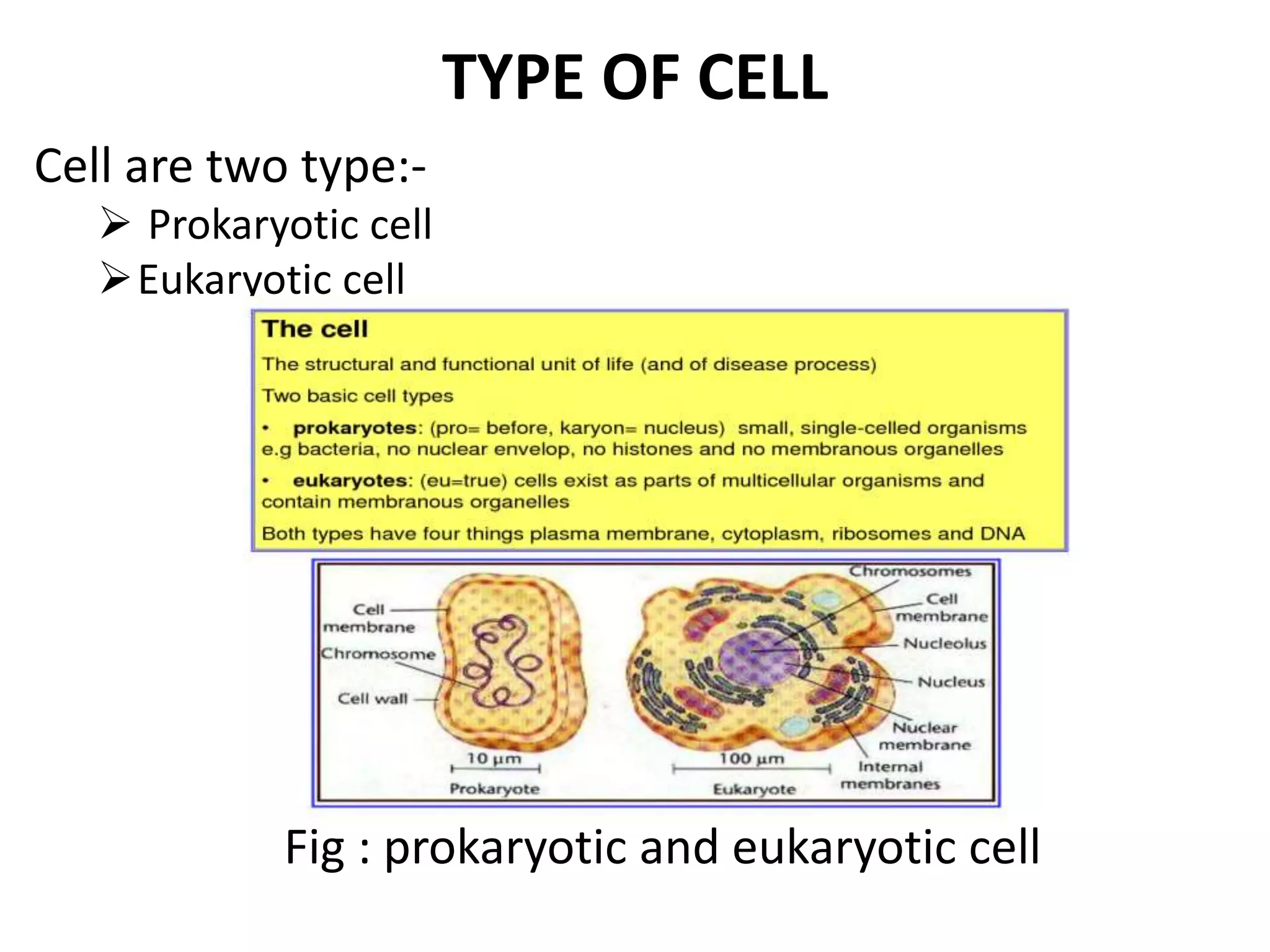 TYPE OF CELL

Cell are two type:-

➢ Prokaryotic cell
➢ Eukaryotic cell

The cell

The structural and functional unit of life (and of disease process)

Two basic cell types

• prokaryotes: (pro= before, karyon= nucleus) small, single-celled organisms e.g bacteria, no nuclear envelop, no histones and no membranous organelles

• eukaryotes: (eu=true) cells exist as parts of multicellular organisms and contain membranous organelles

Both types have four things plasma membrane, cytoplasm, ribosomes and DNA

Cell membrane
Chromosome
Cell wall
10 µm
Prokaryote

Chromosomes
Cell membrane
Nucleolus
Nucleus
Nuclear membrane
Internal membranes
100 µm
Eukaryote

Fig : prokaryotic and eukaryotic cell